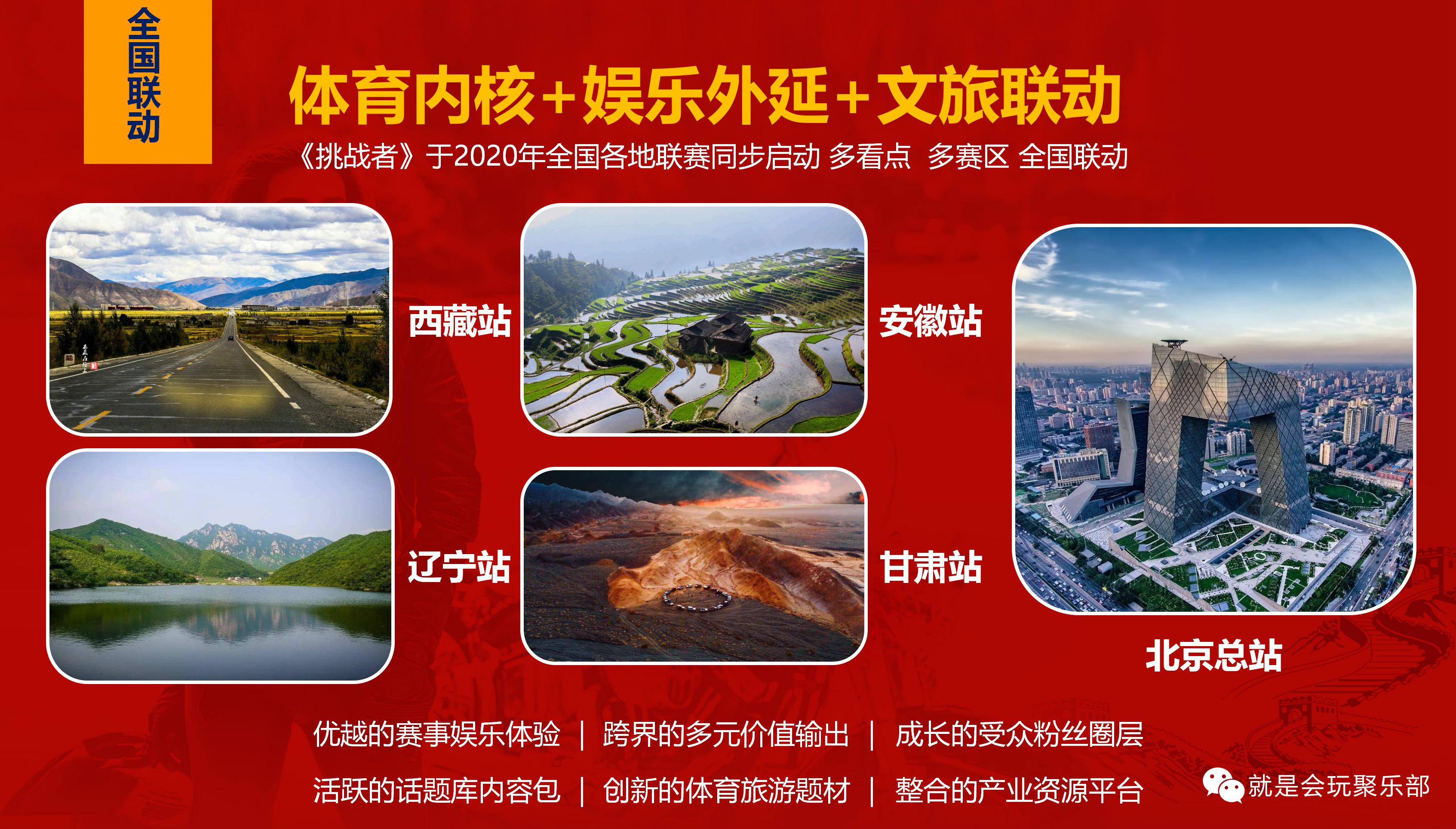 全国联动

体育内核+娱乐外延+文旅联动

《挑战者》于2020年全国各地联赛同步启动 多看点 多赛区 全国联动

西藏站

安徽站

辽宁站

甘肃站

北京总站

优越的赛事娱乐体验 | 跨界的多元价值输出 | 成长的受众粉丝圈层

活跃的话题库内容包 | 创新的体育旅游题材 | 整合的产业资源平台

就是会玩聚乐部